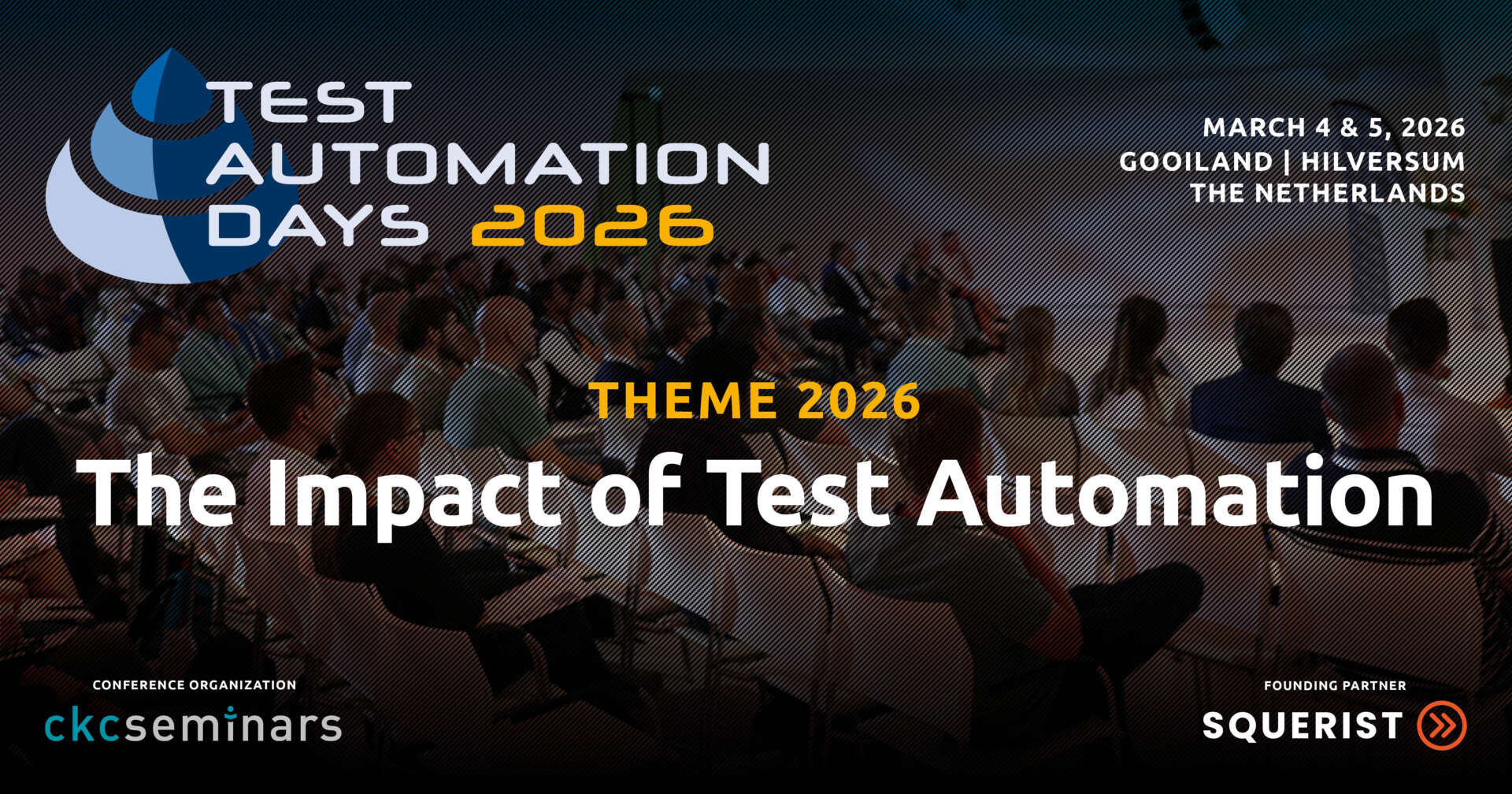 TEST AUTOMATION DAYS 2026

MARCH 4 & 5, 2026
GOOILAND | HILVERSUM
THE NETHERLANDS

THEME 2026

The Impact of Test Automation

CONFERENCE ORGANIZATION
ckcseminars

FOUNDING PARTNER
SQUERIST